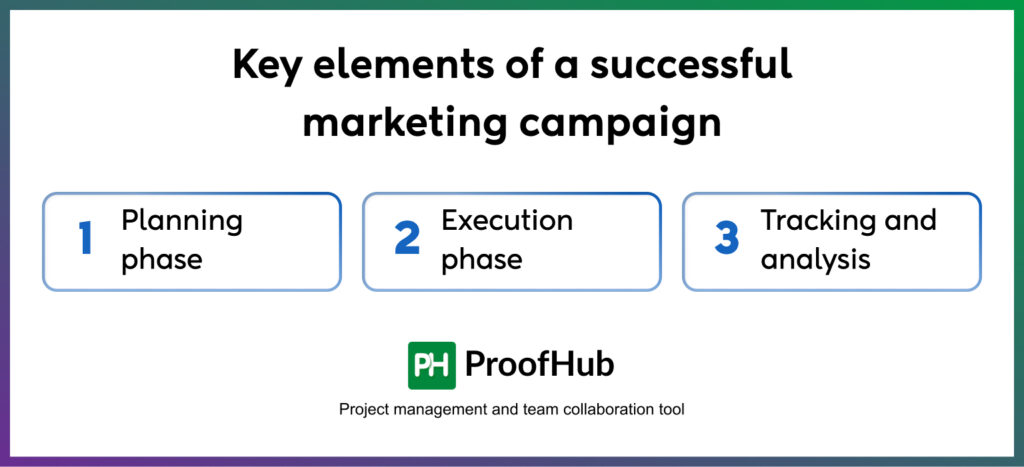 Key elements of a successful marketing campaign

1 Planning phase

2 Execution phase

3 Tracking and analysis

PH ProofHub

Project management and team collaboration tool